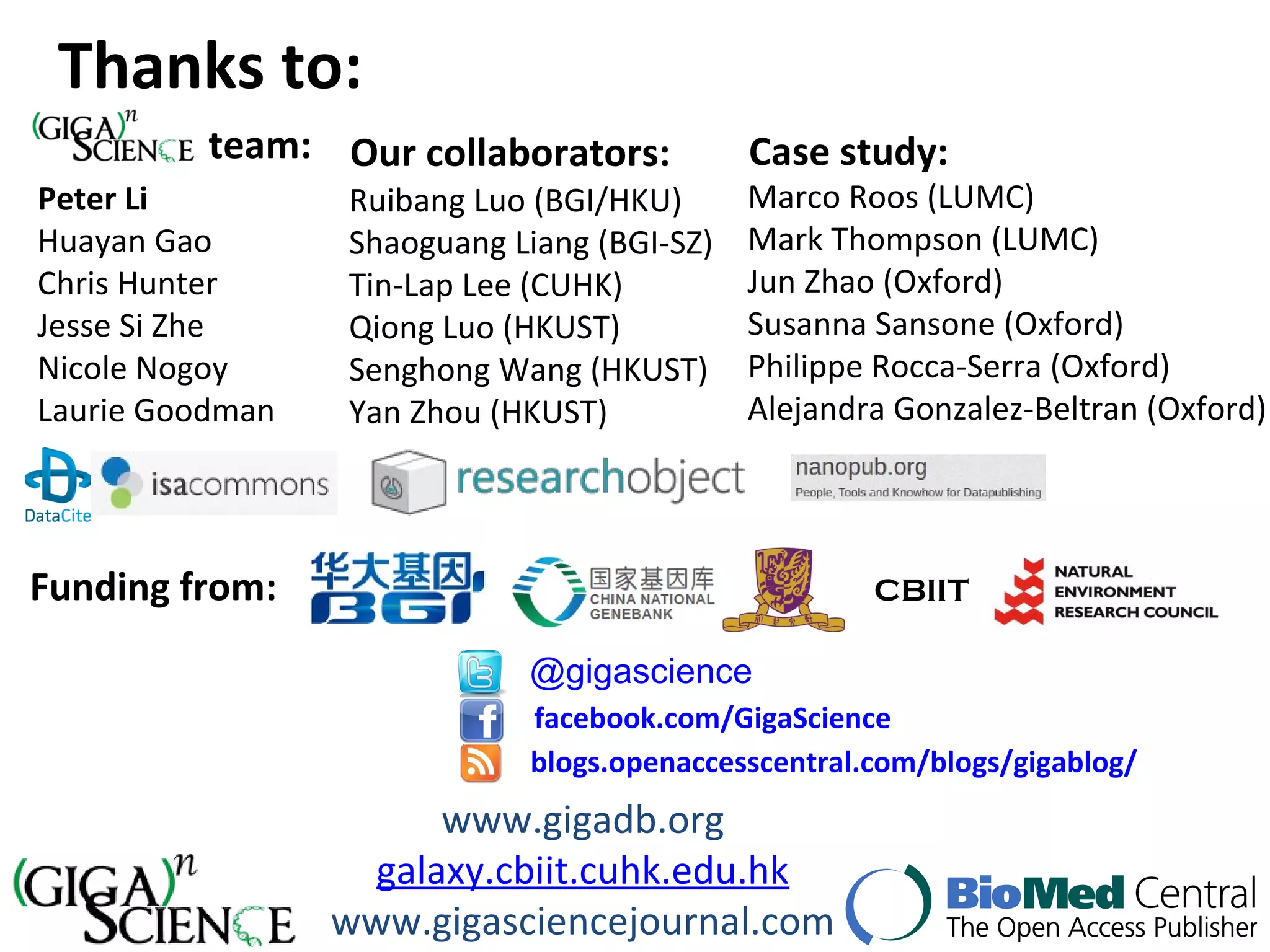 Thanks to:

$(GIGA)^n$ SCIENCE team:

Peter Li
Huayan Gao
Chris Hunter
Jesse Si Zhe
Nicole Nogoy
Laurie Goodman

Our collaborators:

Ruibang Luo (BGI/HKU)
Shaoguang Liang (BGI-SZ)
Tin-Lap Lee (CUHK)
Qiong Luo (HKUST)
Senghong Wang (HKUST)
Yan Zhou (HKUST)

Case study:

Marco Roos (LUMC)
Mark Thompson (LUMC)
Jun Zhao (Oxford)
Susanna Sansone (Oxford)
Philippe Rocca-Serra (Oxford)
Alejandra Gonzalez-Beltran (Oxford)

DataCite
isacommons
researchobject
nanopub.org
People, Tools and Knowhow for Datapublishing

Funding from:

华大基因 BGI
国家基因库 CHINA NATIONAL GENEBANK
CBIIT
NATURAL ENVIRONMENT RESEARCH COUNCIL

@gigascience
facebook.com/GigaScience
blogs.openaccesscentral.com/blogs/gigablog/

www.gigadb.org
galaxy.cbiit.cuhk.edu.hk
www.gigasciencejournal.com

$(GIGA)^n$ SCIENCE

BioMed Central
The Open Access Publisher